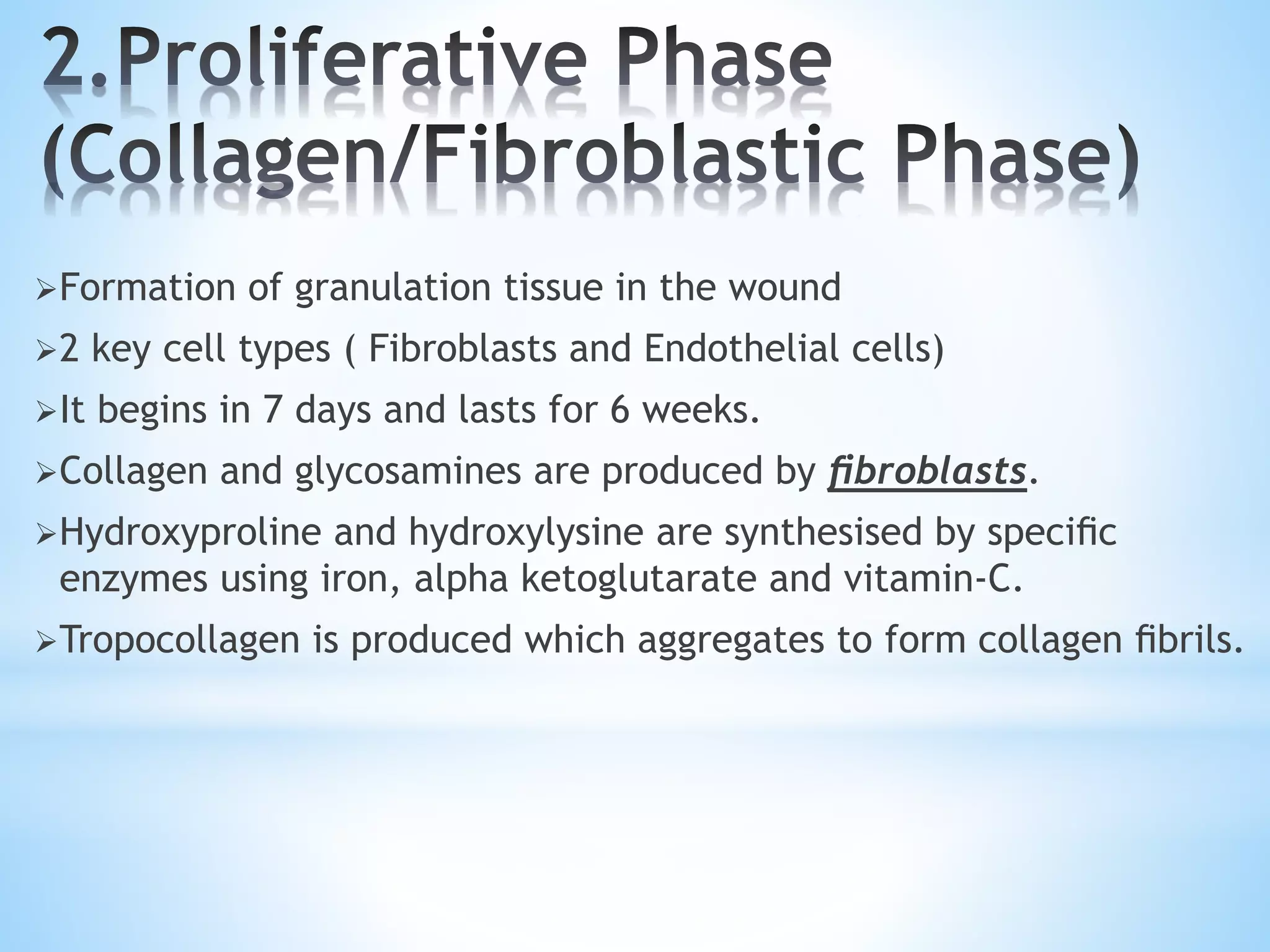 2.Proliferative Phase (Collagen/Fibroblastic Phase)

➢Formation of granulation tissue in the wound

➢2 key cell types ( Fibroblasts and Endothelial cells)

➢It begins in 7 days and lasts for 6 weeks.

➢Collagen and glycosamines are produced by fibroblasts.

➢Hydroxyproline and hydroxylysine are synthesised by specific enzymes using iron, alpha ketoglutarate and vitamin-C.

➢Tropocollagen is produced which aggregates to form collagen fibrils.